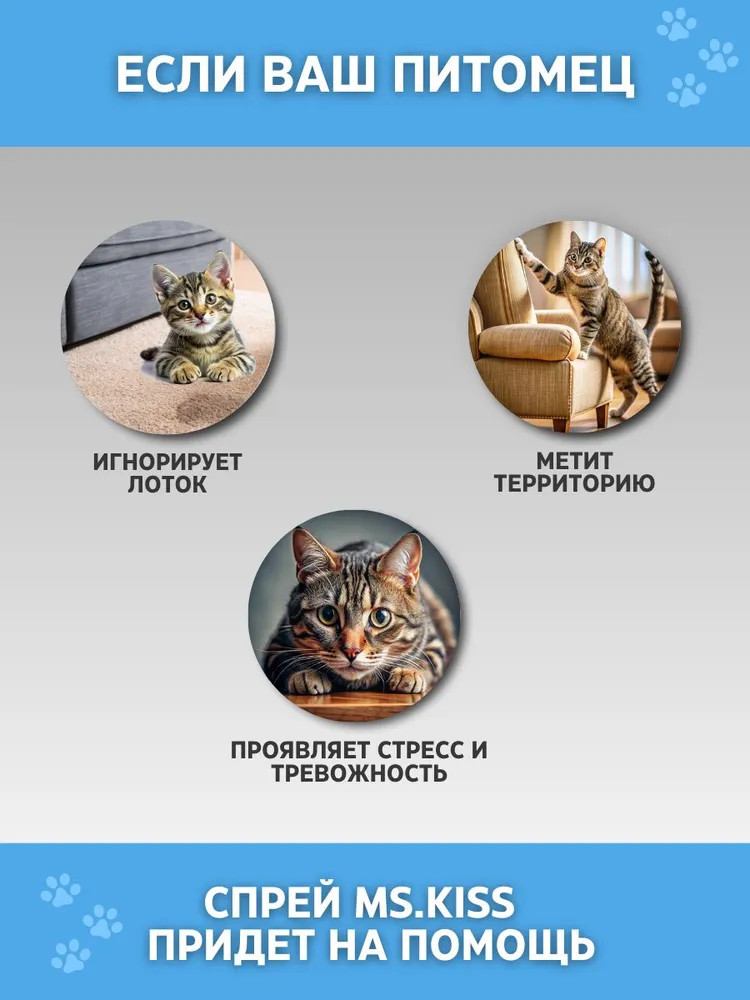 ЕСЛИ ВАШ ПИТОМЕЦ

ИГНОРИРУЕТ ЛОТОК

МЕТИТ ТЕРРИТОРИЮ

ПРОЯВЛЯЕТ СТРЕСС И ТРЕВОЖНОСТЬ

СПРЕЙ MS.KISS ПРИДЕТ НА ПОМОЩЬ